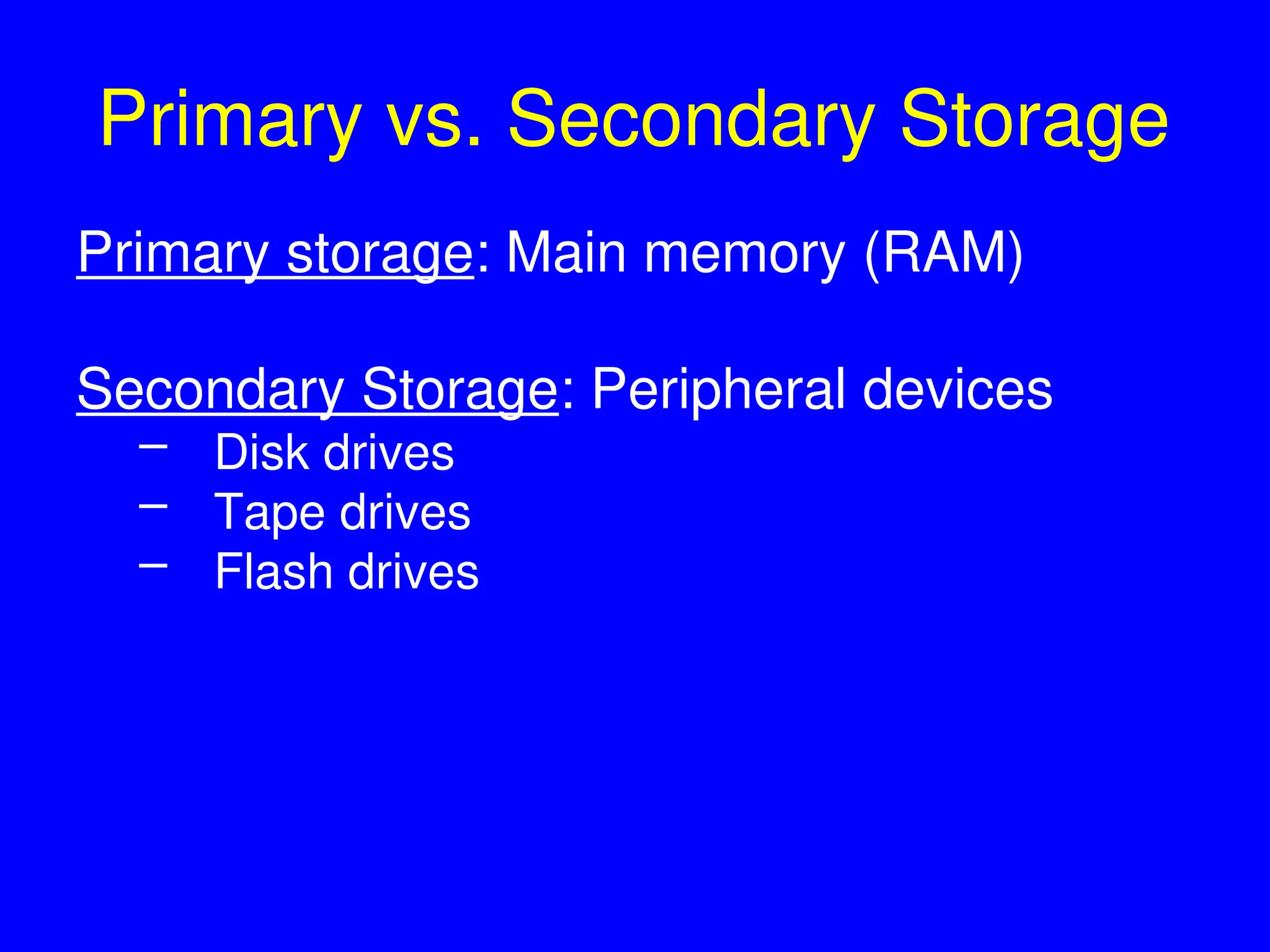 Primary vs. Secondary Storage

Primary storage: Main memory (RAM)

Secondary Storage: Peripheral devices
– Disk drives
– Tape drives
– Flash drives